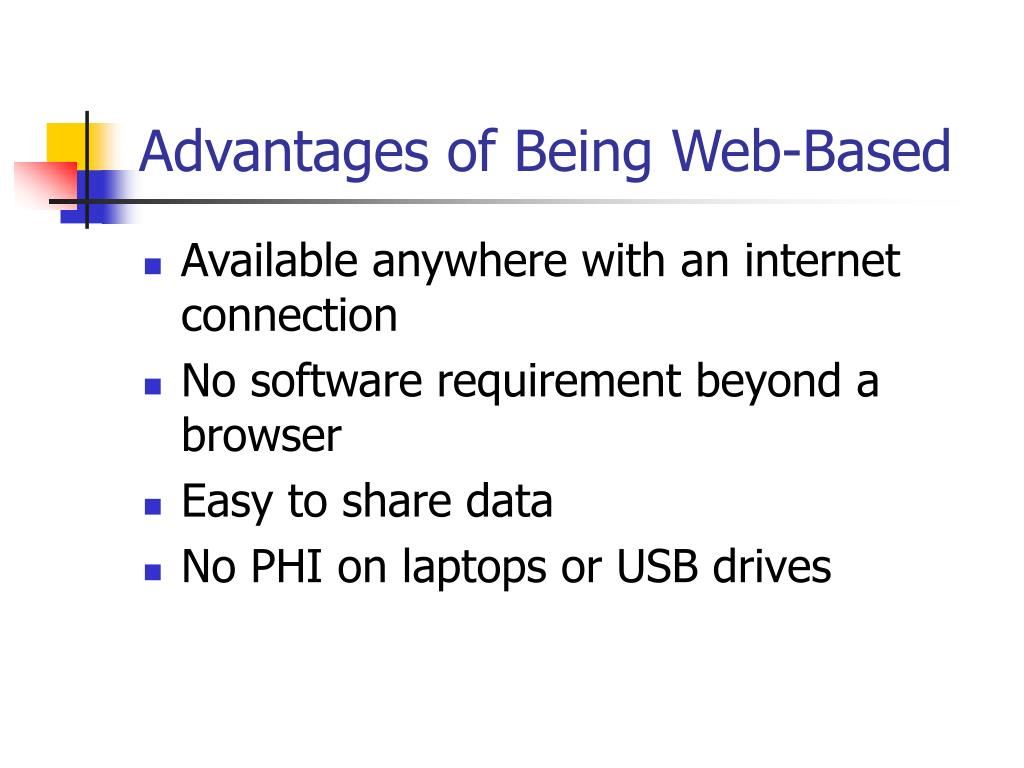 Advantages of Being Web-Based

- Available anywhere with an internet connection
- No software requirement beyond a browser
- Easy to share data
- No PHI on laptops or USB drives